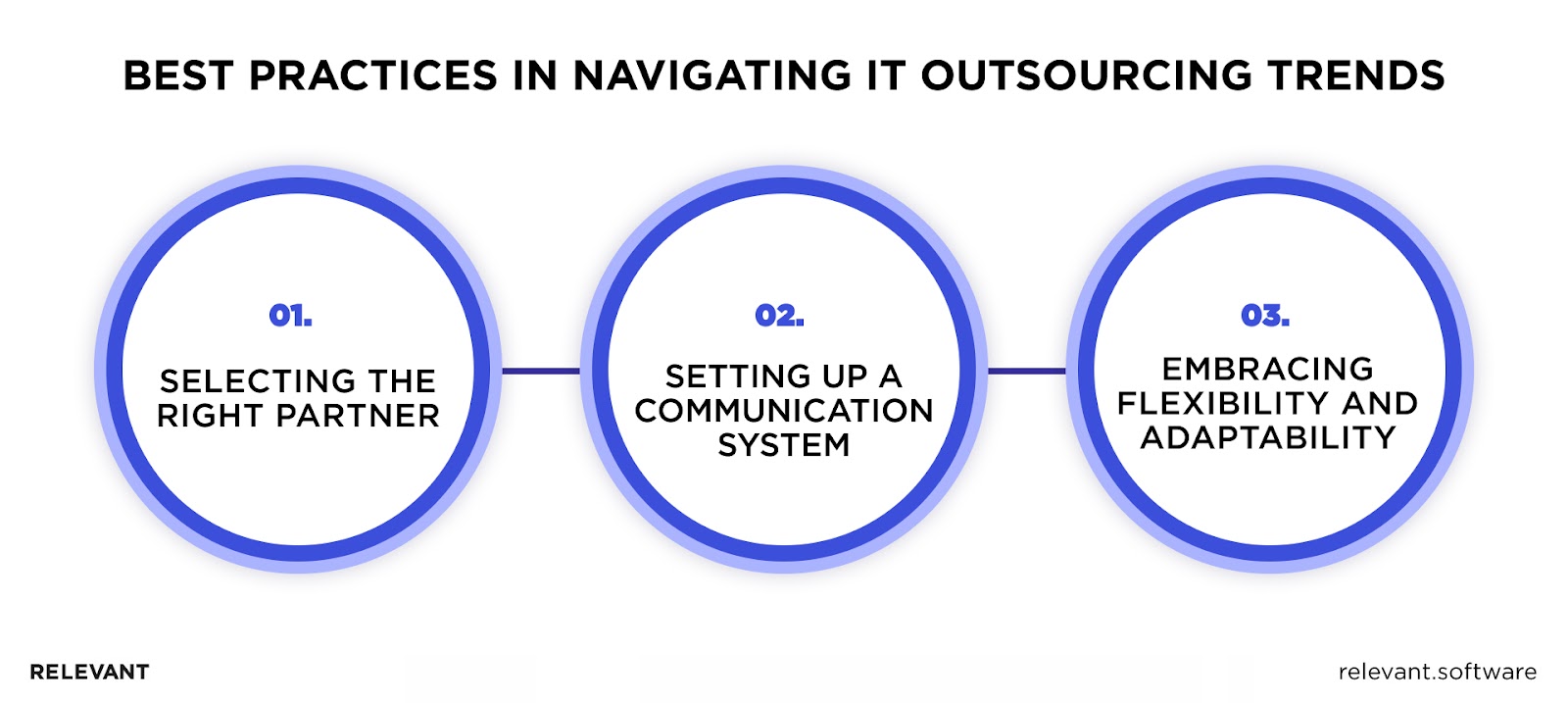 BEST PRACTICES IN NAVIGATING IT OUTSOURCING TRENDS

01.

SELECTING THE RIGHT PARTNER

02.

SETTING UP A COMMUNICATION SYSTEM

03.

EMBRACING FLEXIBILITY AND ADAPTABILITY

RELEVANT

relevant.software